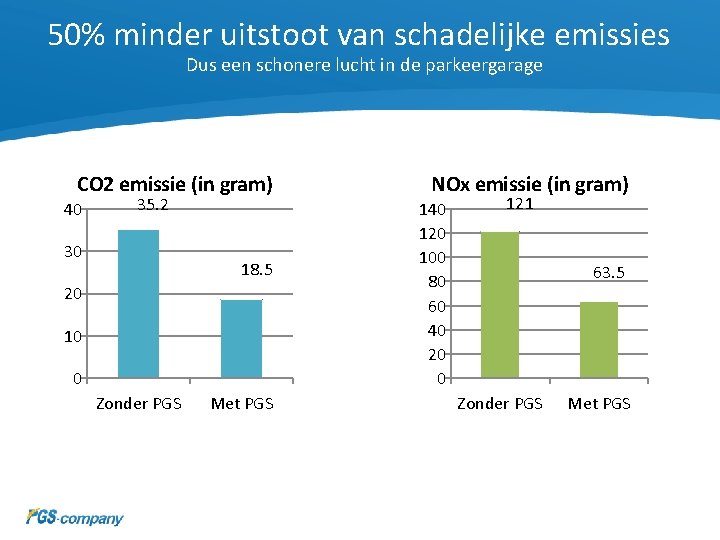 50% minder uitstoot van schadelijke emissies
Dus een schonere lucht in de parkeergarage

CO2 emissie (in gram)
40
30
20
10
0
35.2
18.5
Zonder PGS
Met PGS

NOx emissie (in gram)
140
120
100
80
60
40
20
0
121
63.5
Zonder PGS
Met PGS

PGS-company